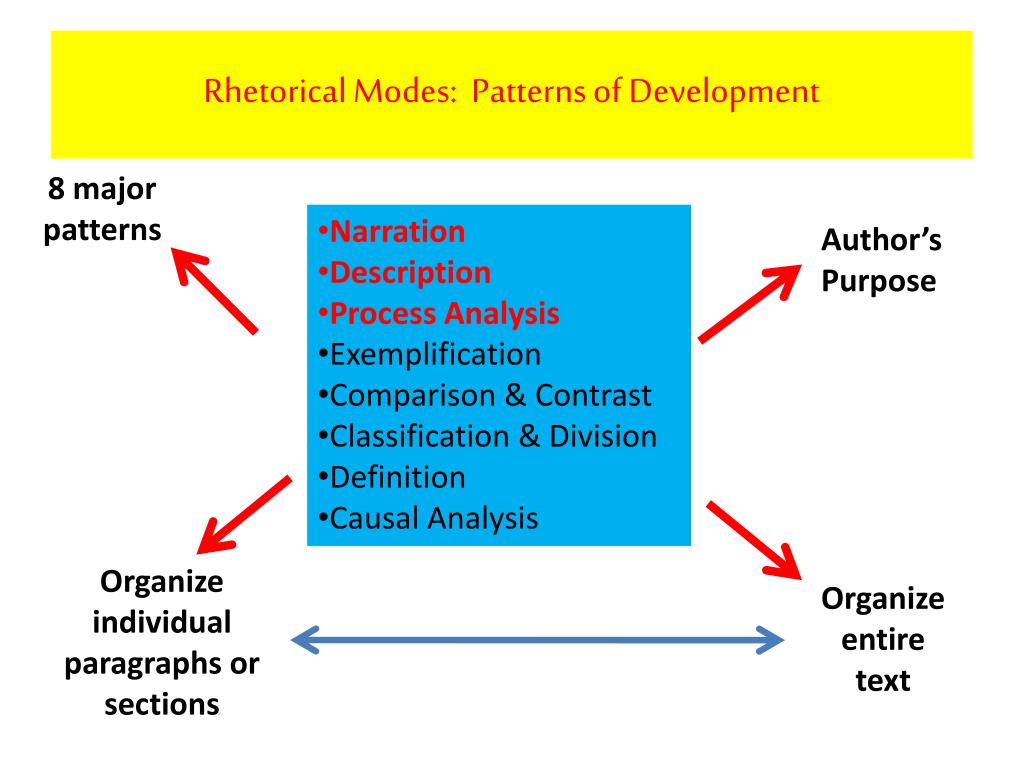 Rhetorical Modes: Patterns of Development

8 major patterns

•Narration
•Description
•Process Analysis
•Exemplification
•Comparison & Contrast
•Classification & Division
•Definition
•Causal Analysis

Author's Purpose

Organize individual paragraphs or sections

Organize entire text